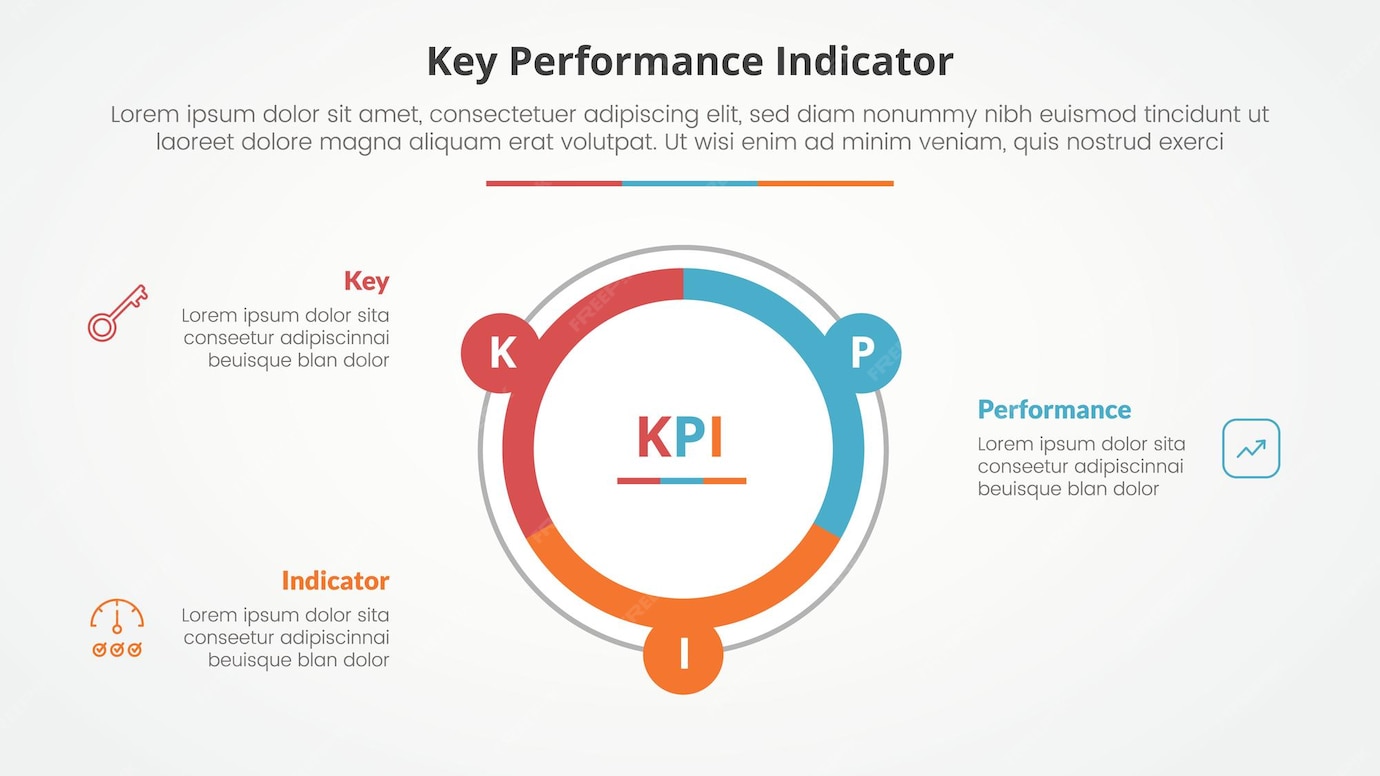 Key Performance Indicator

Lorem ipsum dolor sit amet, consectetuer adipiscing elit, sed diam nonummy nibh euismod tincidunt ut laoreet dolore magna aliquam erat volutpat. Ut wisi enim ad minim veniam, quis nostrud exerci

Key
Lorem ipsum dolor sita conseetur adipiscinnai beuisque blan dolor

K

P

KPI

Performance
Lorem ipsum dolor sita conseetur adipiscinnai beuisque blan dolor

Indicator
Lorem ipsum dolor sita conseetur adipiscinnai beuisque blan dolor

I